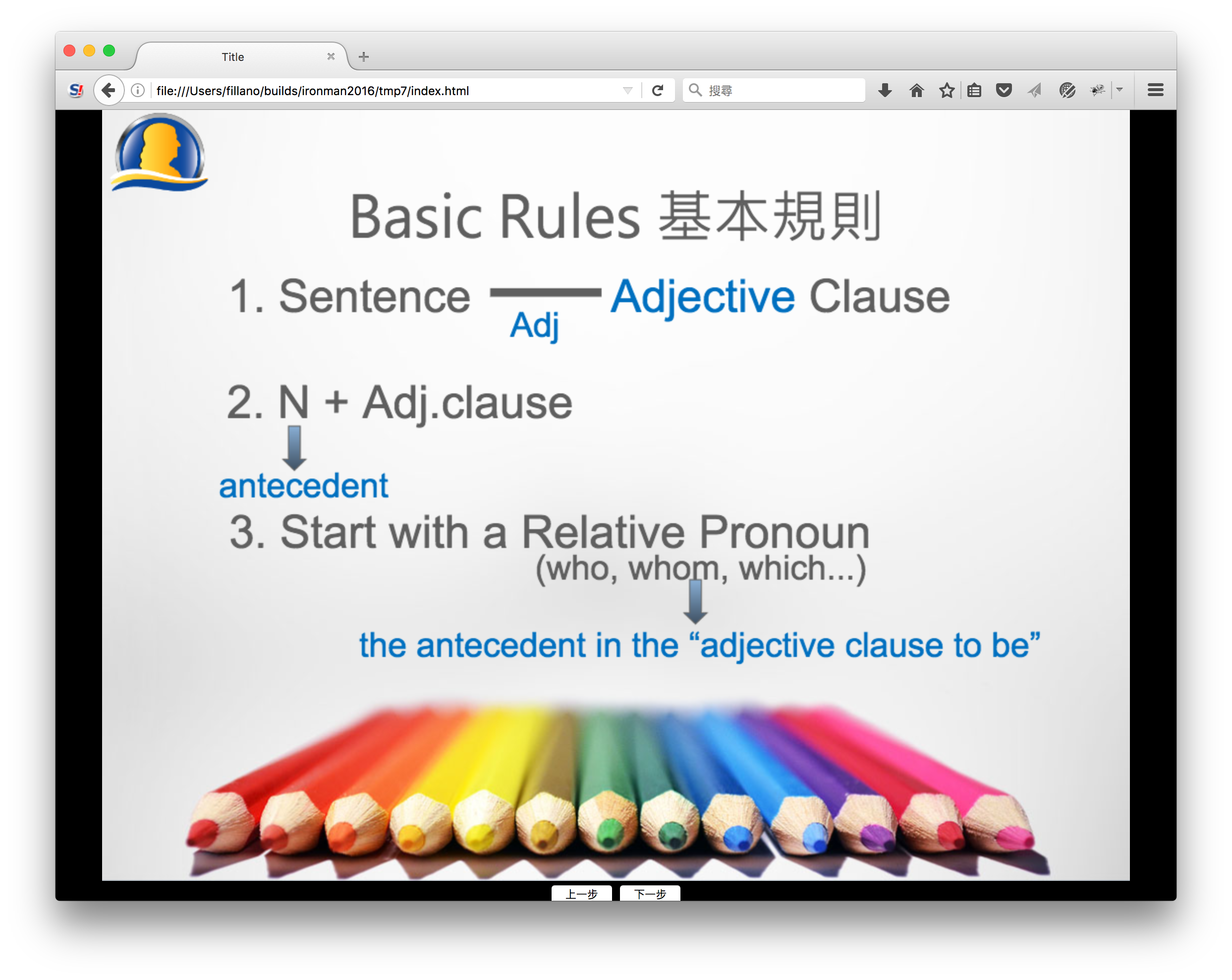 Title

file:///Users/fillano/builds/ironman2016/tmp7/index.html

搜尋

Basic Rules 基本規則

1. Sentence Adj Adjective Clause

2. N + Adj.clause

antecedent

3. Start with a Relative Pronoun
(who, whom, which...)

the antecedent in the “adjective clause to be”

上一步 下一步